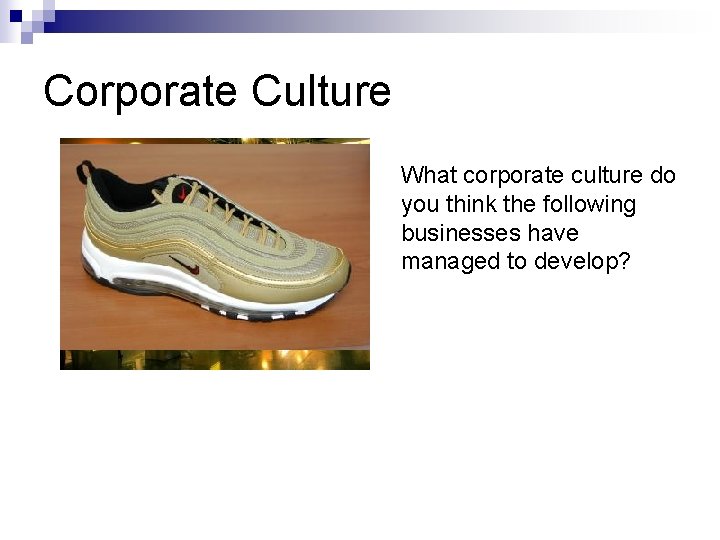 Corporate Culture

What corporate culture do you think the following businesses have managed to develop?